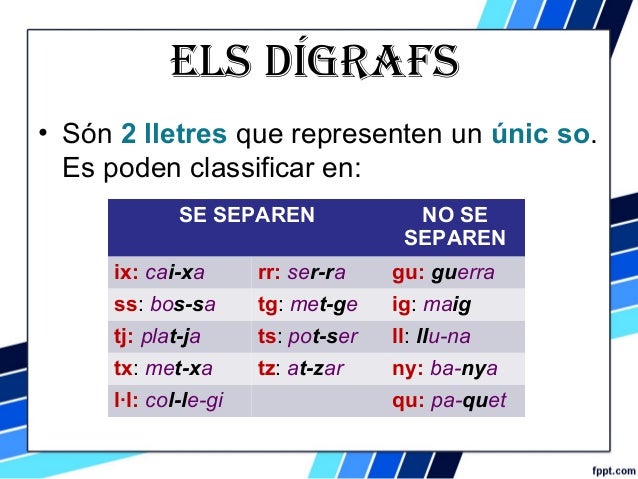 ELS DÍGRAFS

• Són 2 lletres que representen un únic so. Es poden classificar en:

| SE SEPAREN | | NO SE SEPAREN |
|---|---|---|
| ix: cai-xa | rr: ser-ra | gu: guerra |
| ss: bos-sa | tg: met-ge | ig: maig |
| tj: plat-ja | ts: pot-ser | ll: llu-na |
| tx: met-xa | tz: at-zar | ny: ba-nya |
| l·l: col-le-gi | | qu: pa-quet |

fppt.com